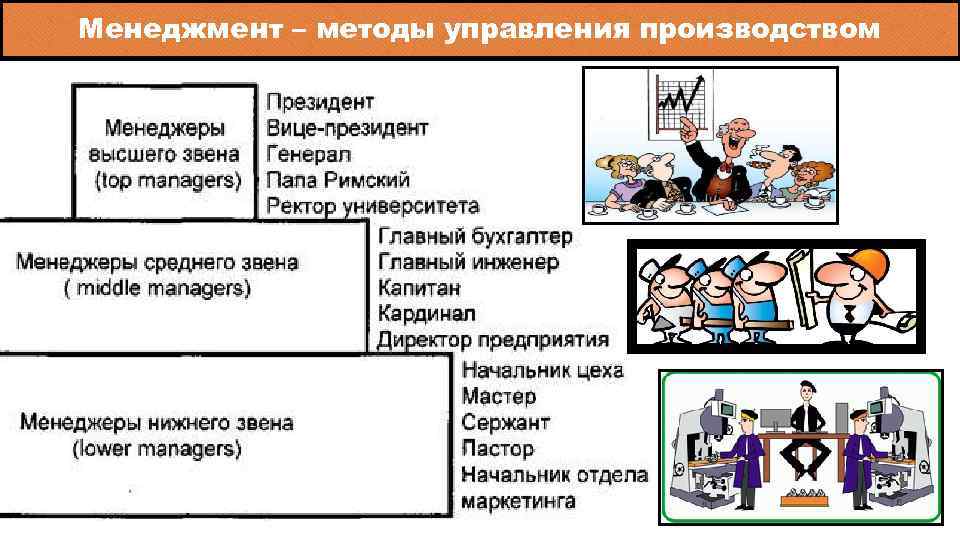 Менеджмент – методы управления производством

Менеджеры высшего звена (top managers)

Президент
Вице-президент
Генерал
Папа Римский
Ректор университета

Менеджеры среднего звена ( middle managers)

Главный бухгалтер
Главный инженер
Капитан
Кардинал
Директор предприятия

Менеджеры нижнего звена (lower managers)

Начальник цеха
Мастер
Сержант
Пастор
Начальник отдела маркетинга